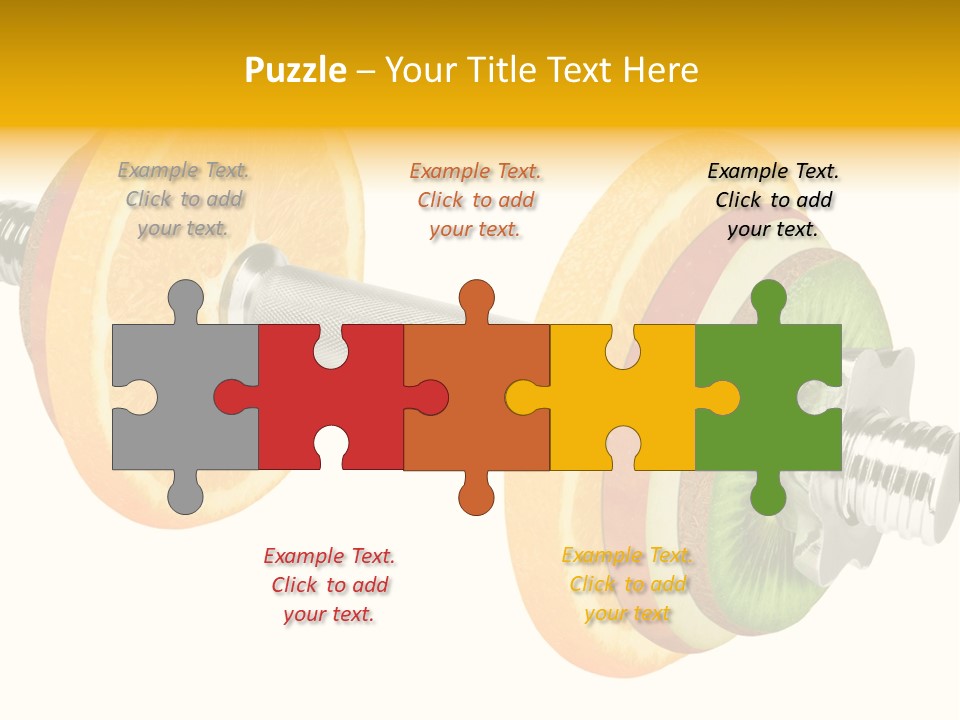 Puzzle – Your Title Text Here

Example Text. Click to add your text.

Example Text. Click to add your text.

Example Text. Click to add your text.

Example Text. Click to add your text.

Example Text. Click to add your text.